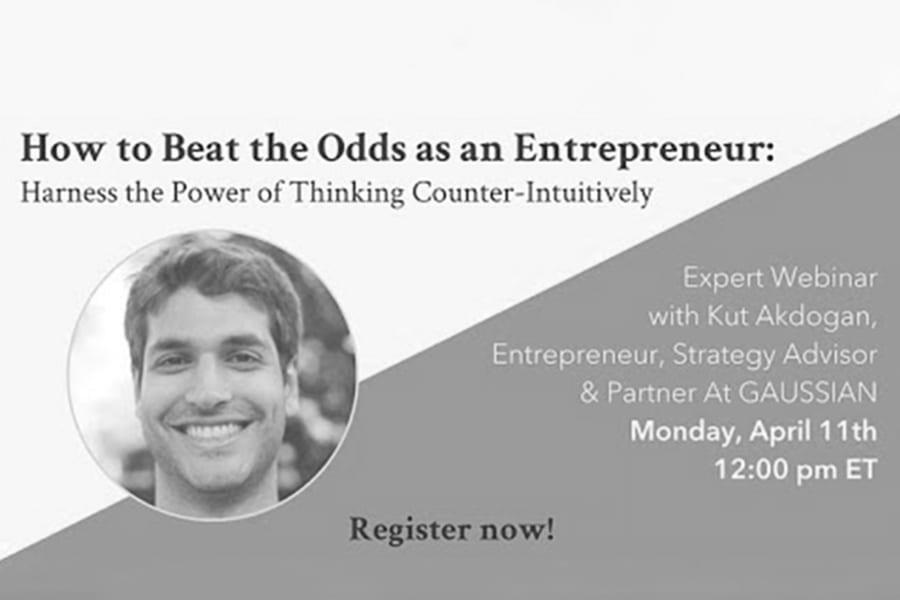 How to Beat the Odds as an Entrepreneur:
Harness the Power of Thinking Counter-Intuitively

Expert Webinar
with Kut Akdogan,
Entrepreneur, Strategy Advisor
& Partner At GAUSSIAN
Monday, April 11th
12:00 pm ET

Register now!